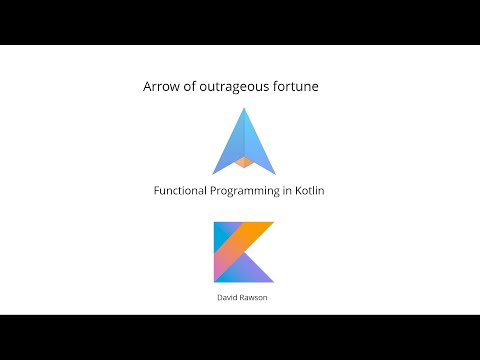 Arrow of outrageous fortune

Functional Programming in Kotlin

David Rawson